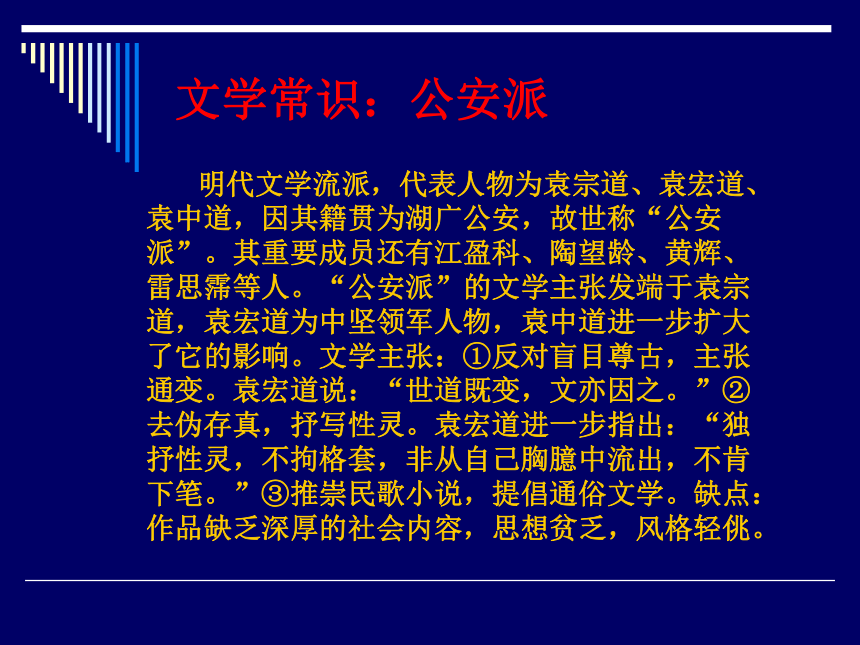 文学常识：公安派

明代文学流派，代表人物为袁宗道、袁宏道、袁中道，因其籍贯为湖广公安，故世称“公安派”。其重要成员还有江盈科、陶望龄、黄辉、雷思霈等人。“公安派”的文学主张发端于袁宗道，袁宏道为中坚领军人物，袁中道进一步扩大了它的影响。文学主张：①反对盲目尊古，主张通变。袁宏道说：“世道既变，文亦因之。”②去伪存真，抒写性灵。袁宏道进一步指出：“独抒性灵，不拘格套，非从自己胸臆中流出，不肯下笔。”③推崇民歌小说，提倡通俗文学。缺点：作品缺乏深厚的社会内容，思想贫乏，风格轻佻。